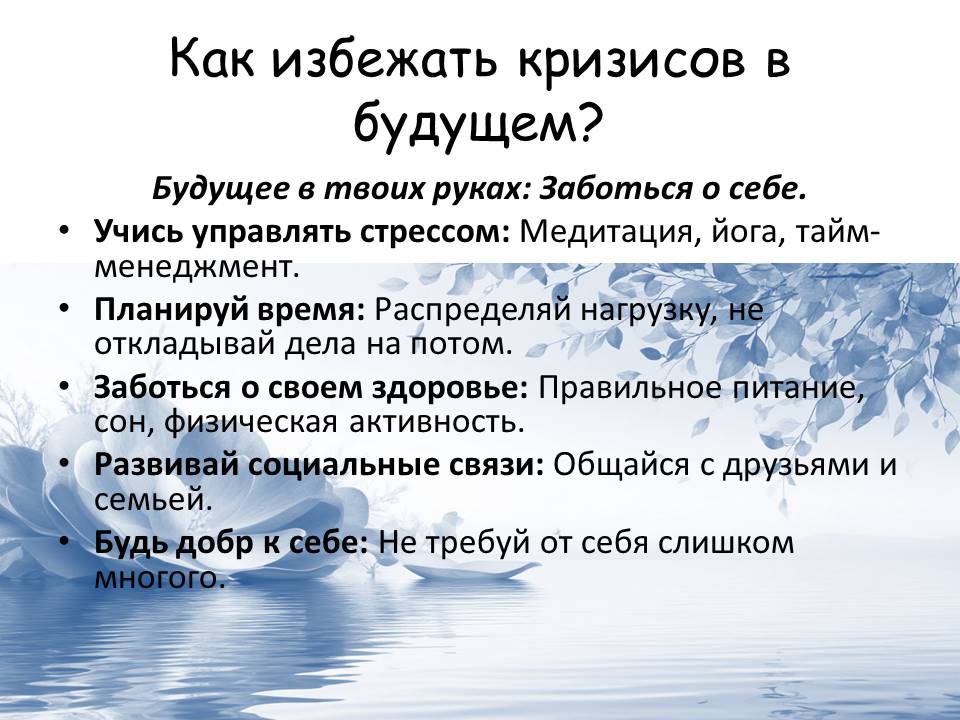 Как избежать кризисов в будущем?

Будущее в твоих руках: Заботься о себе.

• Учись управлять стрессом: Медитация, йога, тайм-менеджмент.
• Планируй время: Распределяй нагрузку, не откладывай дела на потом.
• Заботься о своем здоровье: Правильное питание, сон, физическая активность.
• Развивай социальные связи: Общайся с друзьями и семьей.
• Будь добр к себе: Не требуй от себя слишком многого.